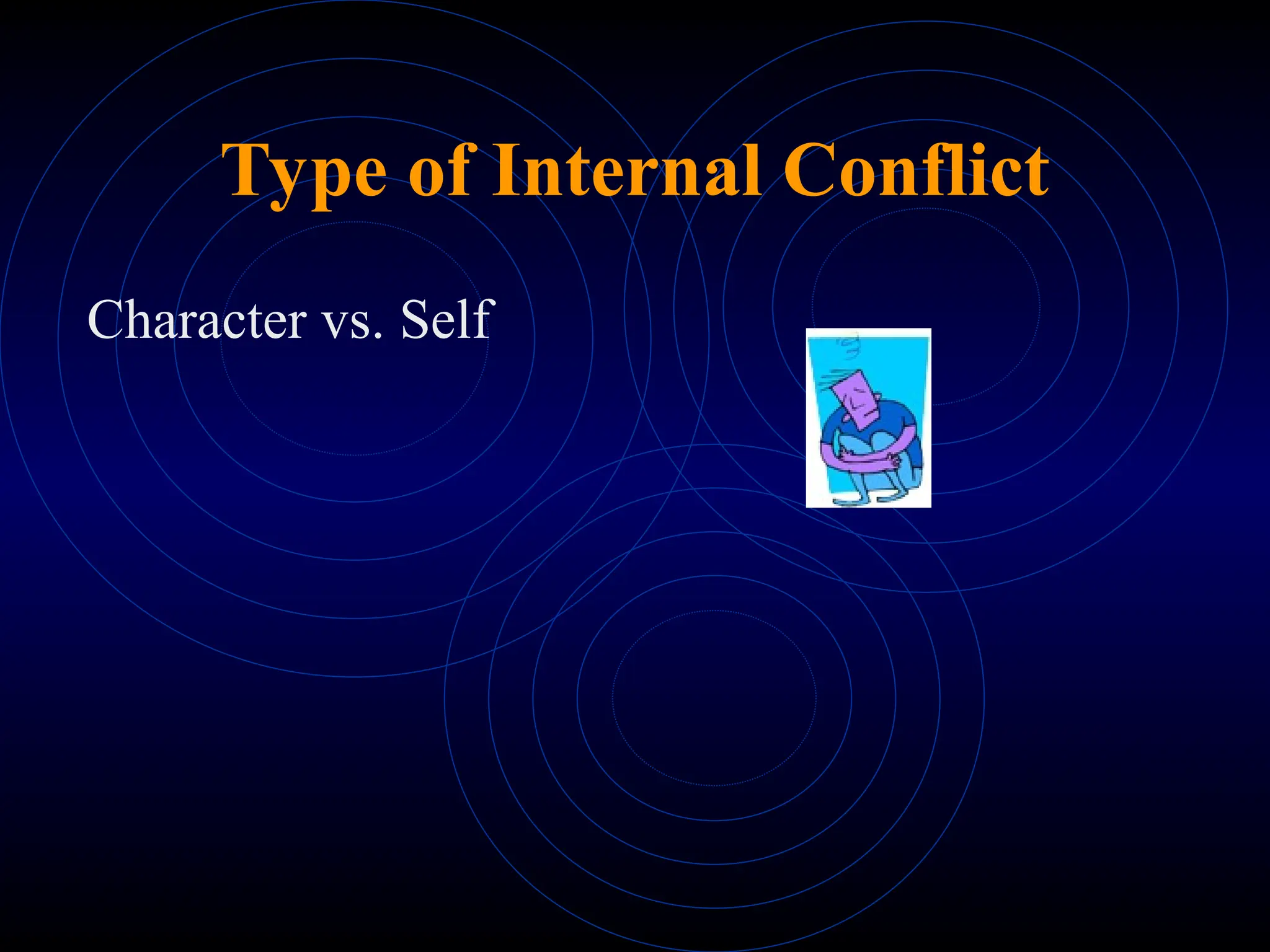 Type of Internal Conflict

Character vs. Self